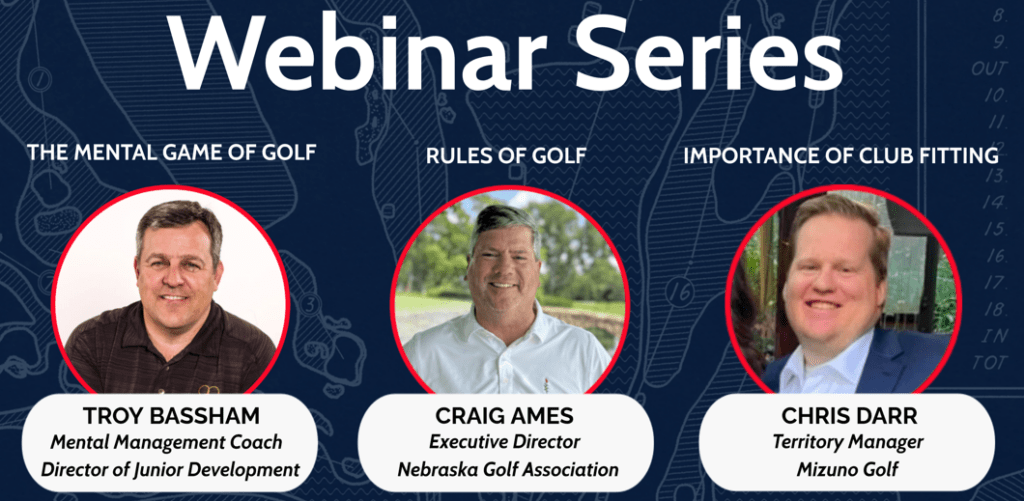 Webinar Series

THE MENTAL GAME OF GOLF

TROY BASSHAM
Mental Management Coach
Director of Junior Development

RULES OF GOLF

CRAIG AMES
Executive Director
Nebraska Golf Association

IMPORTANCE OF CLUB FITTING

CHRIS DARR
Territory Manager
Mizuno Golf

8
9
OUT
10
11
13
14
15
16
17
18
IN
TOT